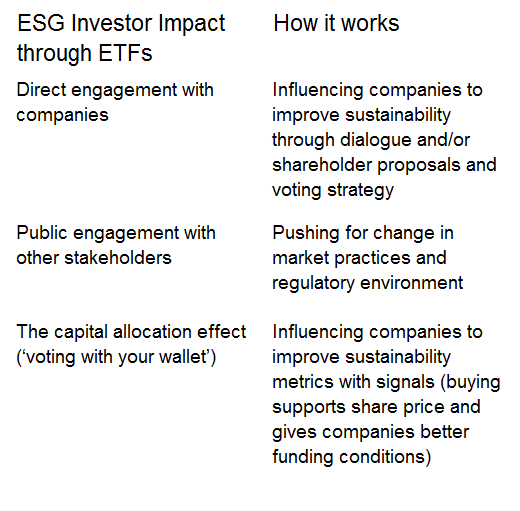 | ESG Investor Impact through ETFs | How it works |
|---|---|
| Direct engagement with companies | Influencing companies to improve sustainability through dialogue and/or shareholder proposals and voting strategy |
| Public engagement with other stakeholders | Pushing for change in market practices and regulatory environment |
| The capital allocation effect (‘voting with your wallet’) | Influencing companies to improve sustainability metrics with signals (buying supports share price and gives companies better funding conditions) |